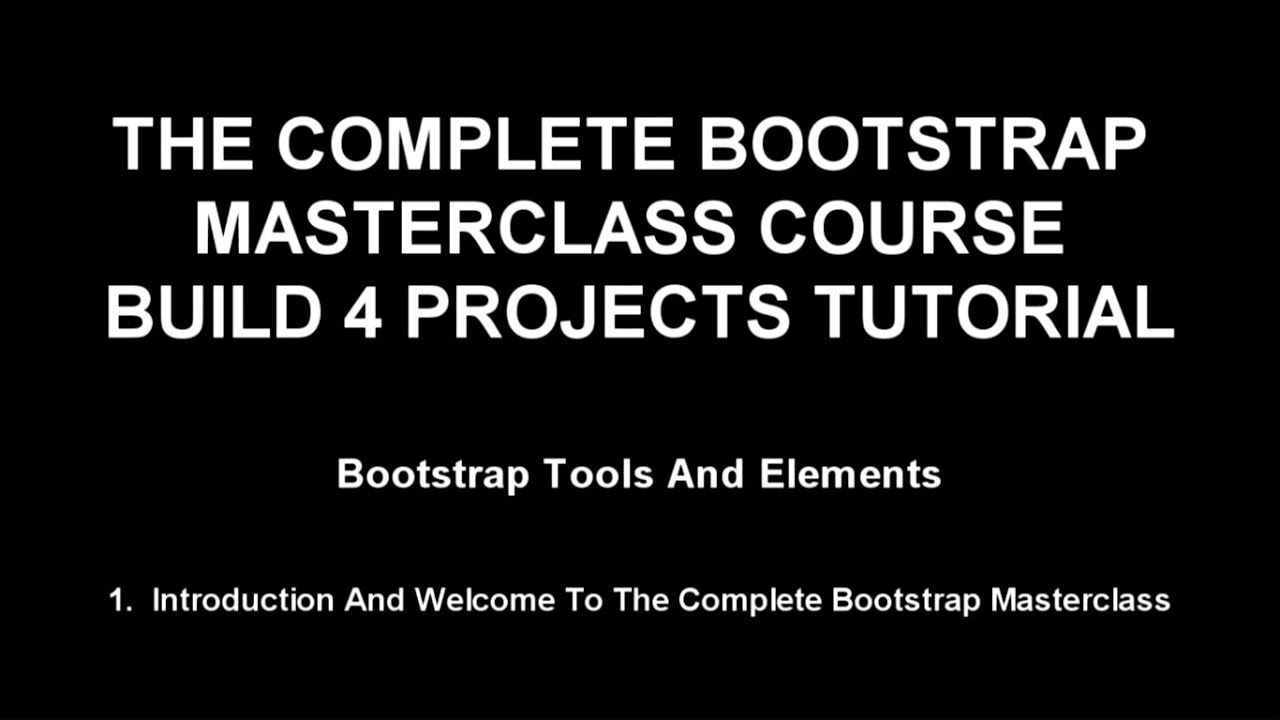 THE COMPLETE BOOTSTRAP MASTERCLASS COURSE BUILD 4 PROJECTS TUTORIAL

Bootstrap Tools And Elements

1. Introduction And Welcome To The Complete Bootstrap Masterclass